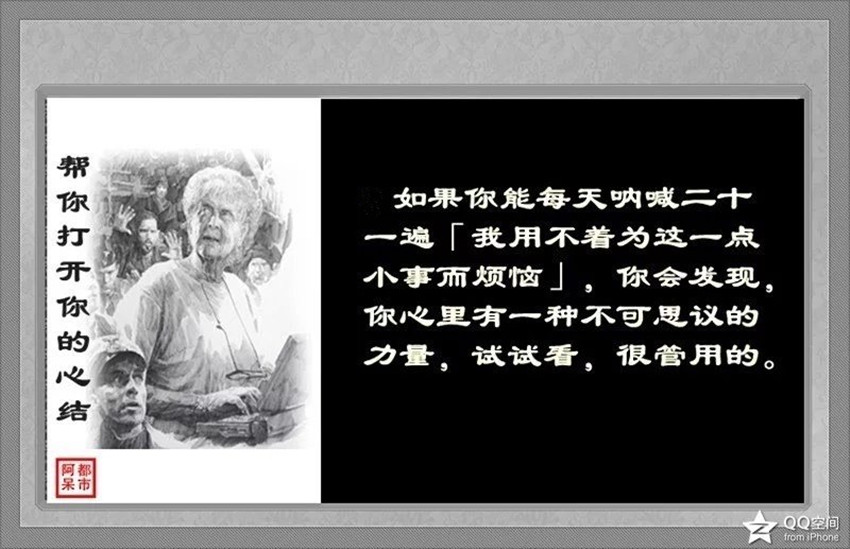 帮你打开你的心结

都市阿呆

如果你能每天呐喊二十一遍「我用不着为这一点小事而烦恼」，你会发现，你心里有一种不可思议的力量，试试看，很管用的。

QQ空间
from iPhone